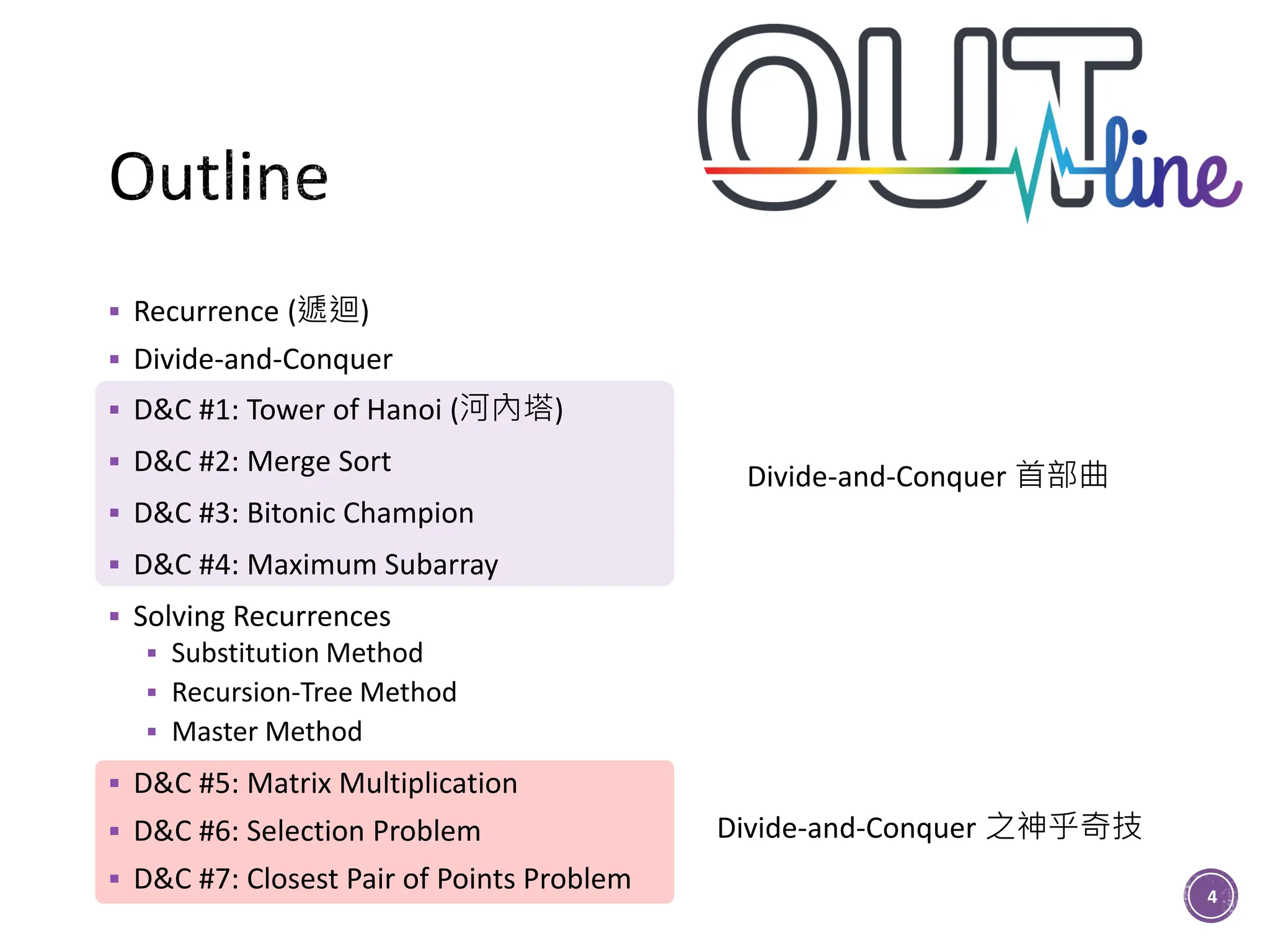 Outline

OUTline

▪ Recurrence (遞迴)
▪ Divide-and-Conquer
▪ D&C #1: Tower of Hanoi (河內塔)
▪ D&C #2: Merge Sort
▪ D&C #3: Bitonic Champion
▪ D&C #4: Maximum Subarray
▪ Solving Recurrences
  ▪ Substitution Method
  ▪ Recursion-Tree Method
  ▪ Master Method
▪ D&C #5: Matrix Multiplication
▪ D&C #6: Selection Problem
▪ D&C #7: Closest Pair of Points Problem

Divide-and-Conquer 首部曲

Divide-and-Conquer 之神乎奇技

4